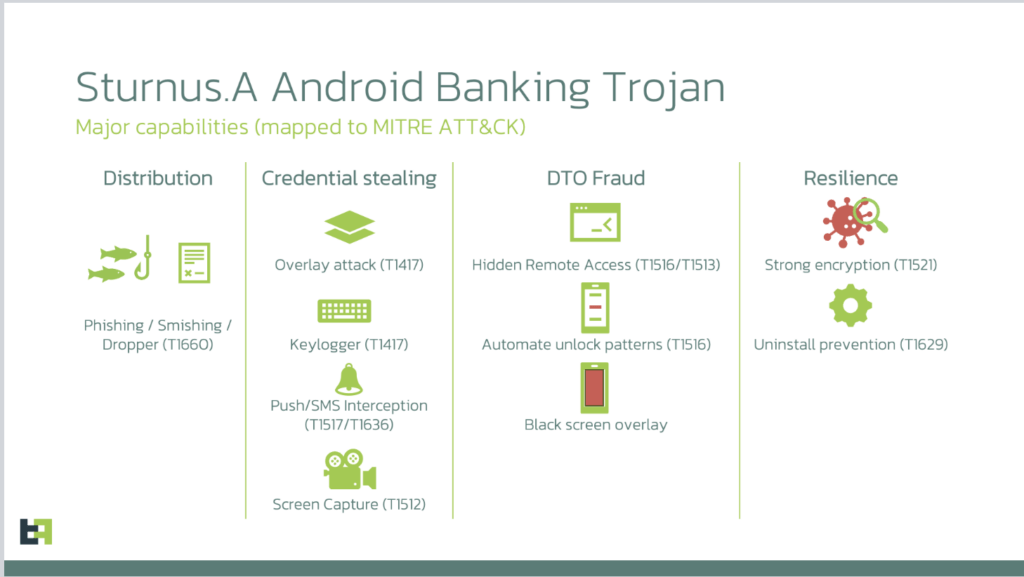 Sturnus.A Android Banking Trojan

Major capabilities (mapped to MITRE ATT&CK)

Distribution

Phishing / Smishing / Dropper (T1660)

Credential stealing

Overlay attack (T1417)

Keylogger (T1417)

Push/SMS Interception (T1517/T1636)

Screen Capture (T1512)

DTO Fraud

Hidden Remote Access (T1516/T1513)

Automate unlock patterns (T1516)

Black screen overlay

Resilience

Strong encryption (T1521)

Uninstall prevention (T1629)